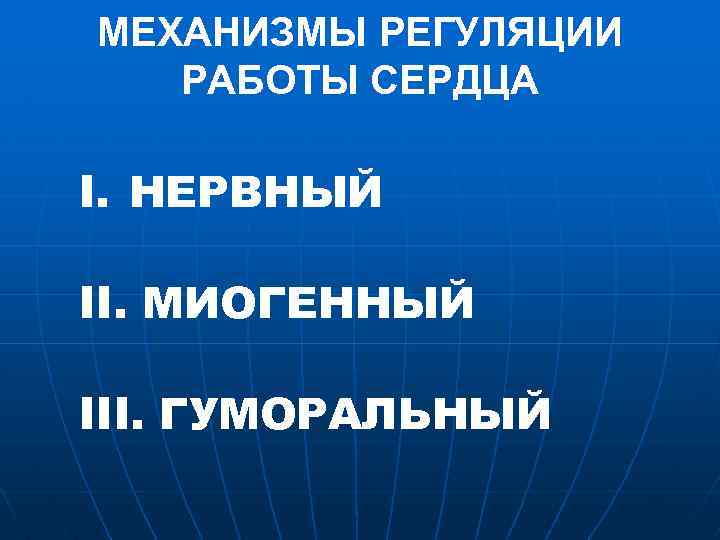 МЕХАНИЗМЫ РЕГУЛЯЦИИ РАБОТЫ СЕРДЦА

I. НЕРВНЫЙ

II. МИОГЕННЫЙ

III. ГУМОРАЛЬНЫЙ